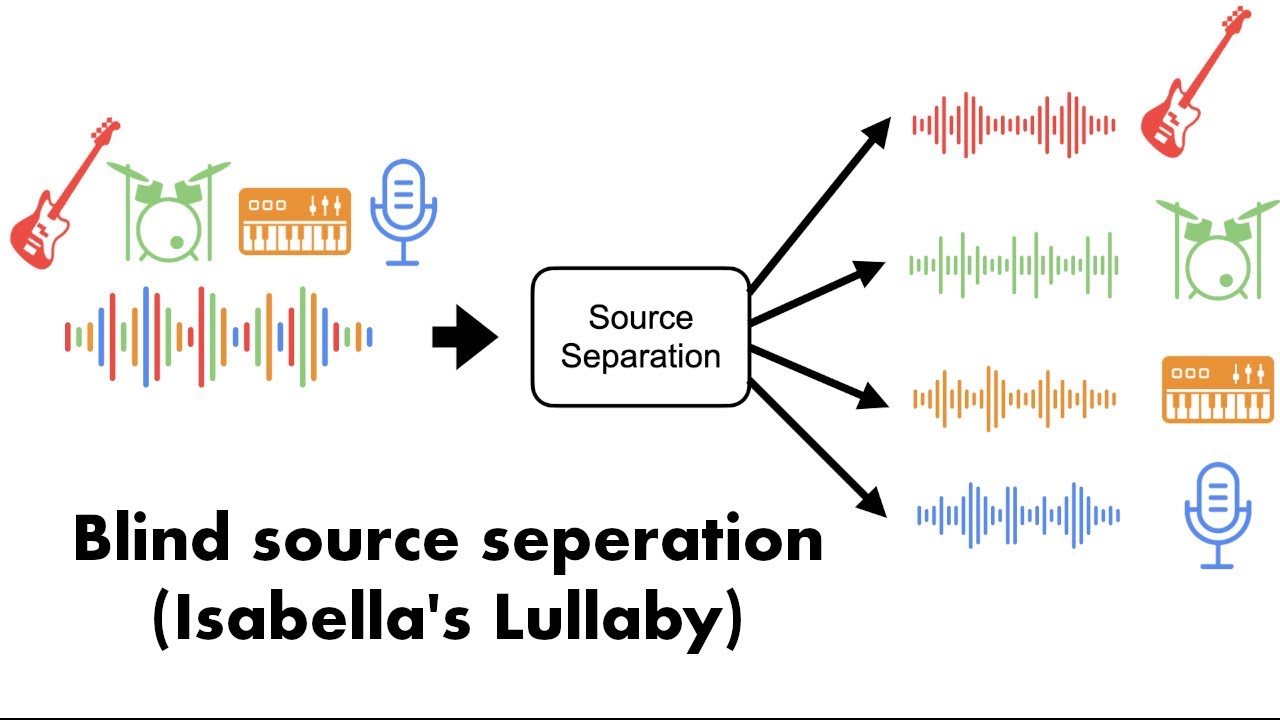 Source Separation

Blind source seperation
(Isabella's Lullaby)